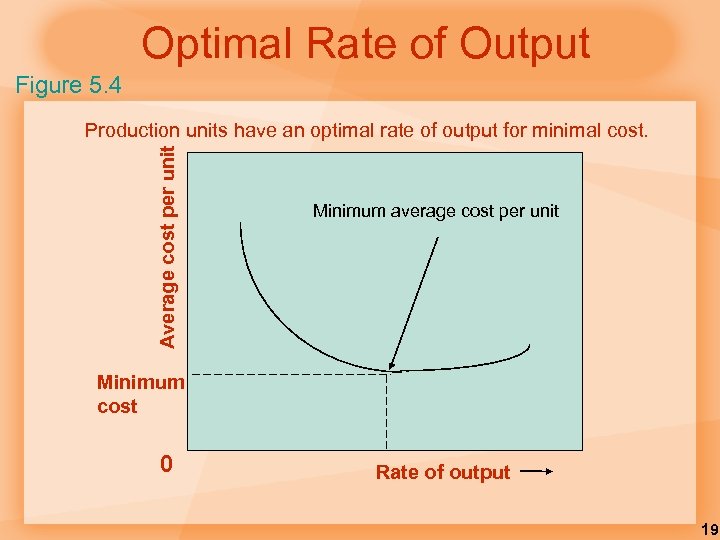 Optimal Rate of Output

Figure 5.4

Production units have an optimal rate of output for minimal cost.

Average cost per unit

Minimum average cost per unit

Minimum cost

0

Rate of output

19